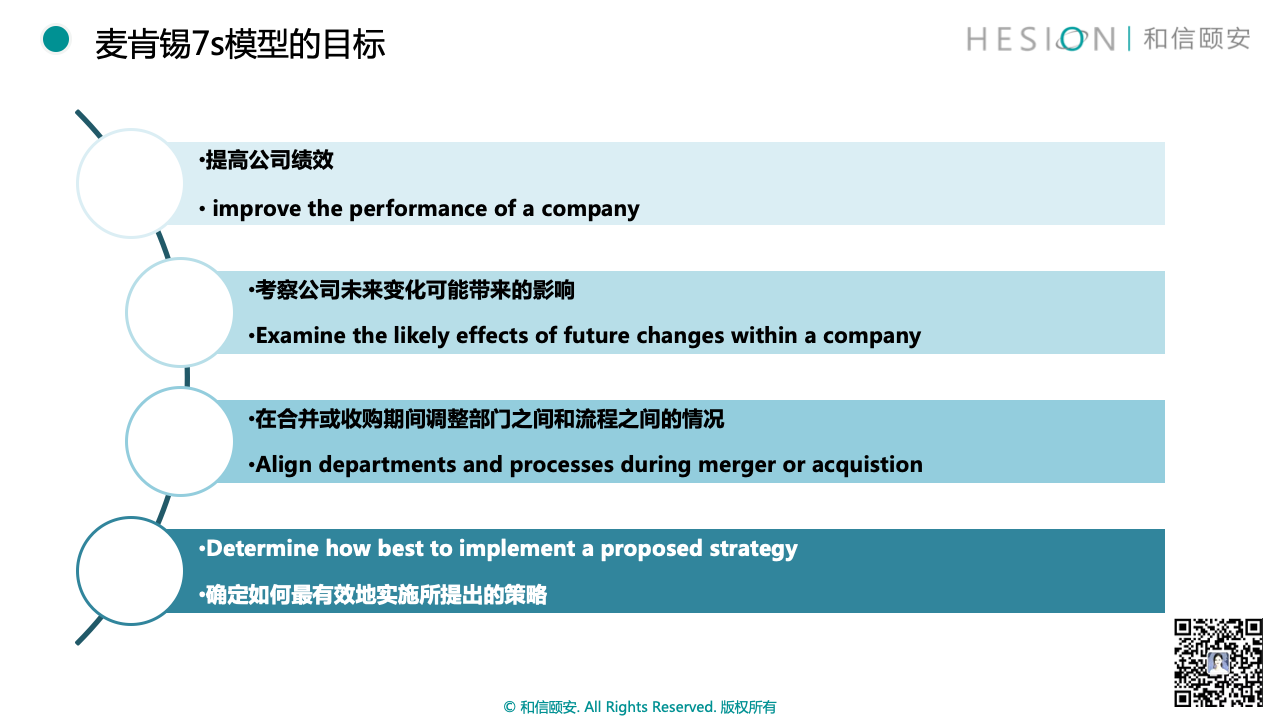 麦肯锡7s模型的目标

HESION | 和信颐安

•提高公司绩效

• improve the performance of a company

•考察公司未来变化可能带来的影响

•Examine the likely effects of future changes within a company

•在合并或收购期间调整部门之间和流程之间的情况

•Align departments and processes during merger or acquistion

•Determine how best to implement a proposed strategy

•确定如何最有效地实施所提出的策略

© 和信颐安. All Rights Reserved. 版权所有